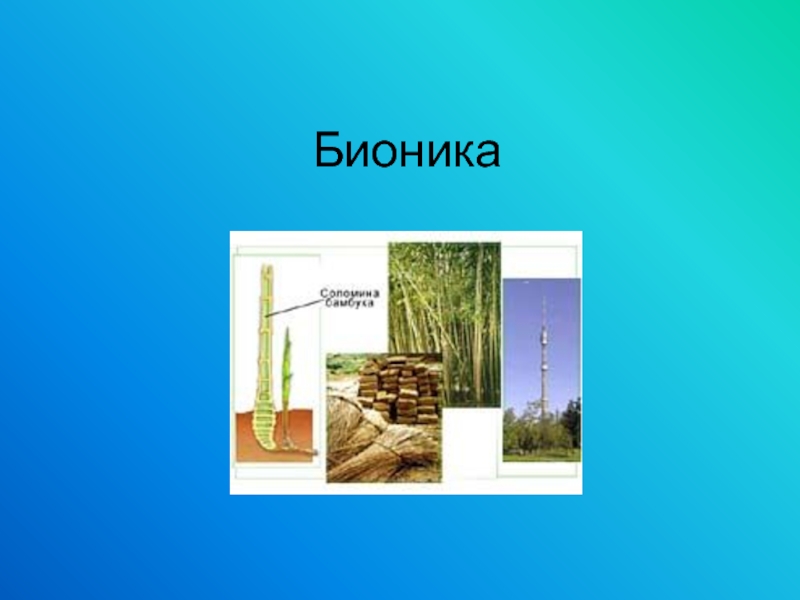 Бионика

Соломина бамбука